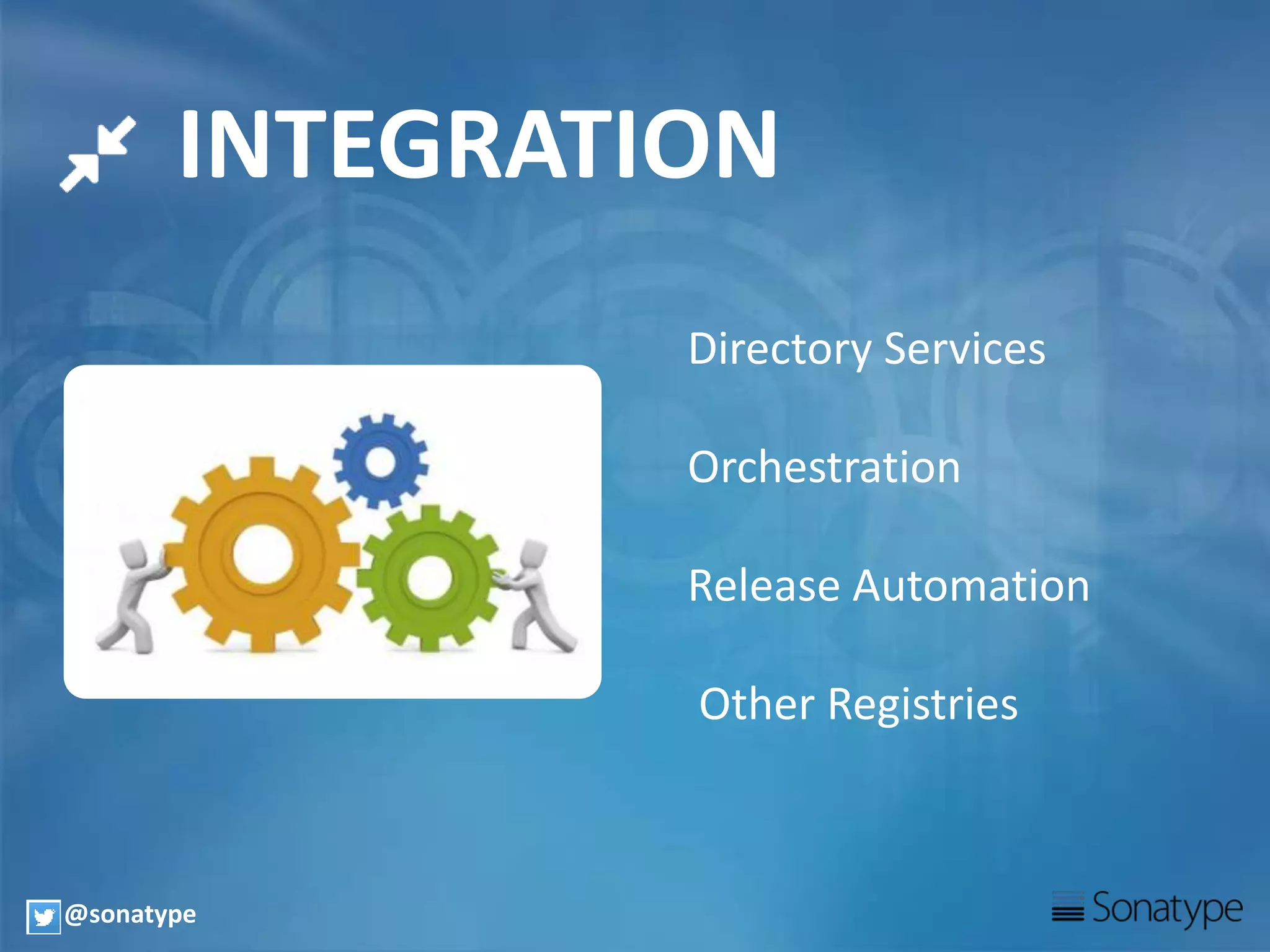 INTEGRATION

Directory Services

Orchestration

Release Automation

Other Registries

@sonatype

Sonatype